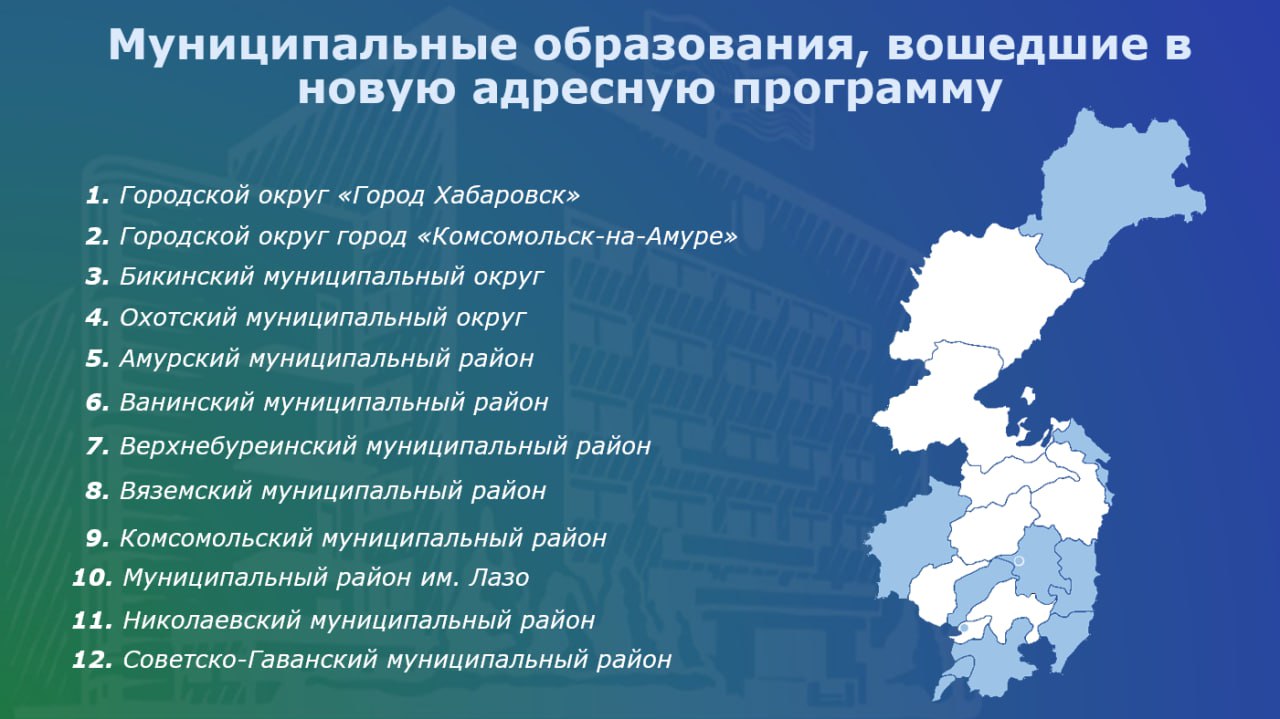 Муниципальные образования, вошедшие в новую адресную программу

1. Городской округ «Город Хабаровск»
2. Городской округ город «Комсомольск-на-Амуре»
3. Бикинский муниципальный округ
4. Охотский муниципальный округ
5. Амурский муниципальный район
6. Ванинский муниципальный район
7. Верхнебуреинский муниципальный район
8. Вяземский муниципальный район
9. Комсомольский муниципальный район
10. Муниципальный район им. Лазо
11. Николаевский муниципальный район
12. Советско-Гаванский муниципальный район